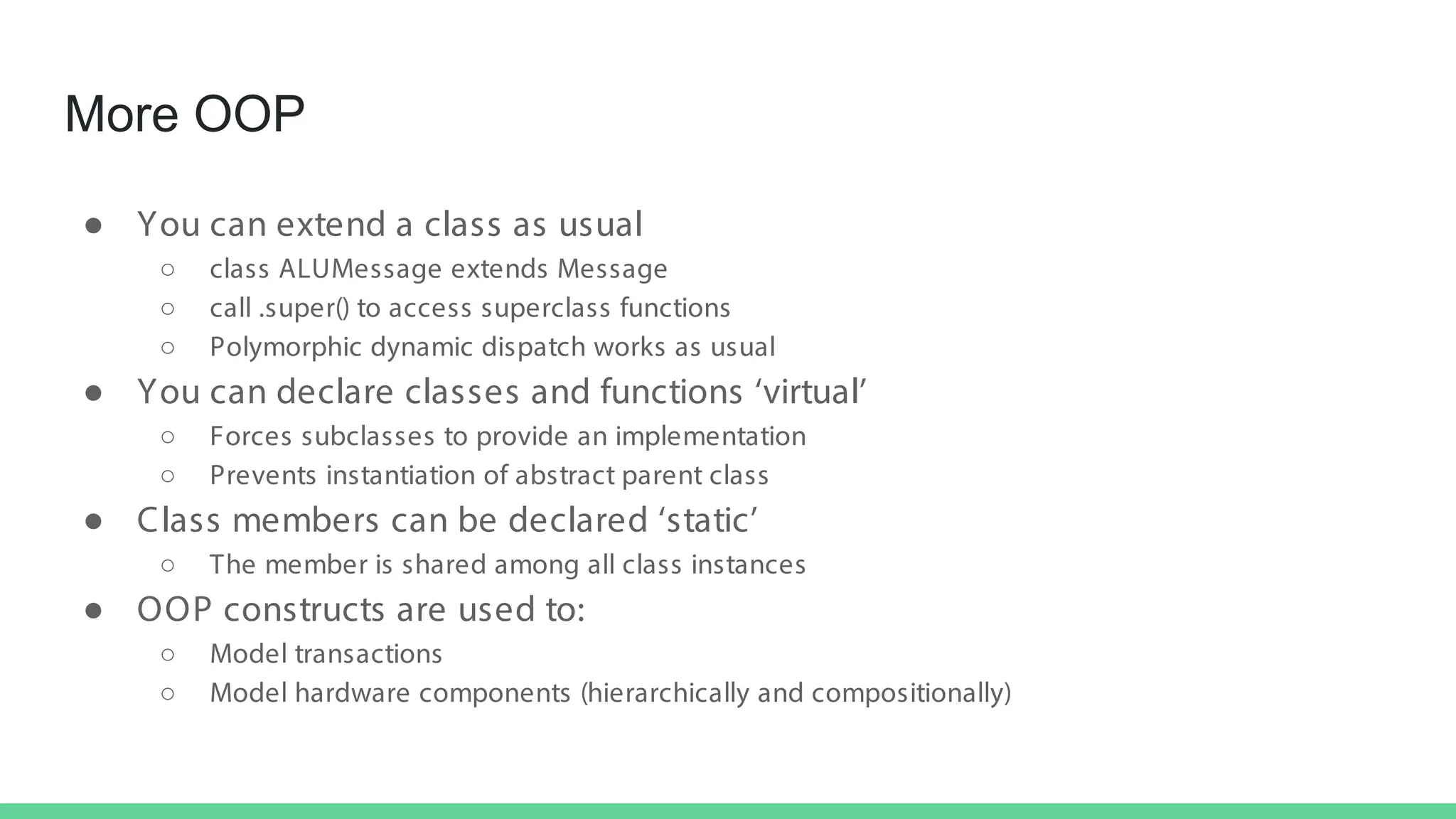 More OOP

● You can extend a class as usual
  ○ class ALUMessage extends Message
  ○ call .super() to access superclass functions
  ○ Polymorphic dynamic dispatch works as usual
● You can declare classes and functions ‘virtual’
  ○ Forces subclasses to provide an implementation
  ○ Prevents instantiation of abstract parent class
● Class members can be declared ‘static’
  ○ The member is shared among all class instances
● OOP constructs are used to:
  ○ Model transactions
  ○ Model hardware components (hierarchically and compositionally)